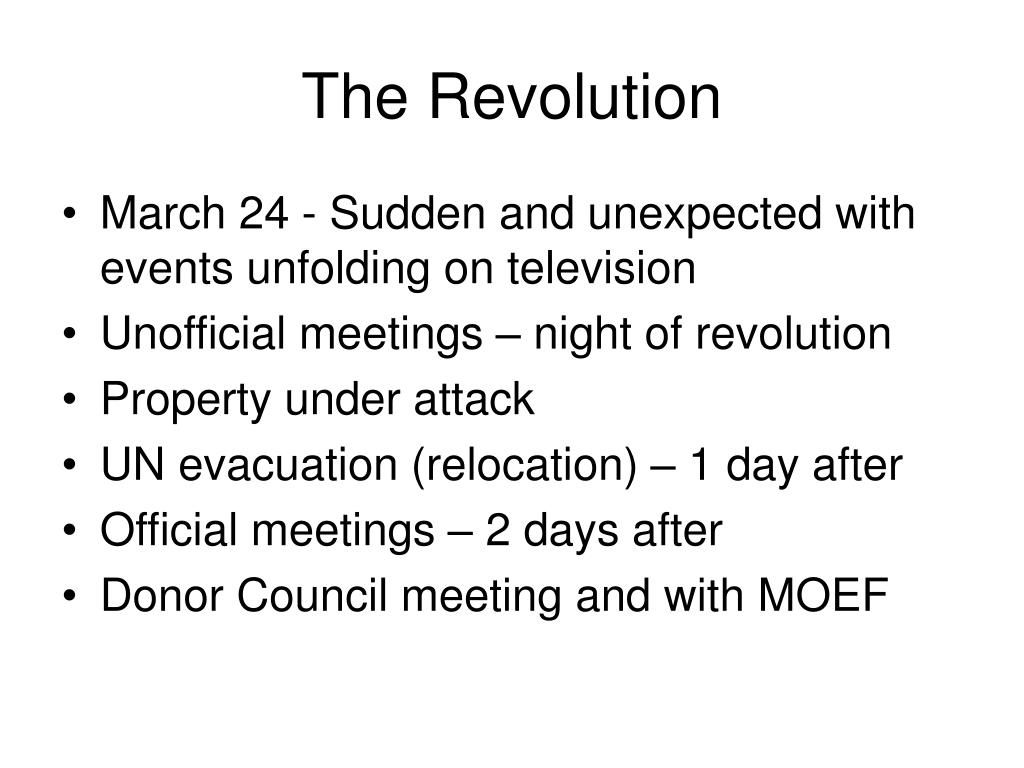 The Revolution

• March 24 - Sudden and unexpected with events unfolding on television
• Unofficial meetings – night of revolution
• Property under attack
• UN evacuation (relocation) – 1 day after
• Official meetings – 2 days after
• Donor Council meeting and with MOEF